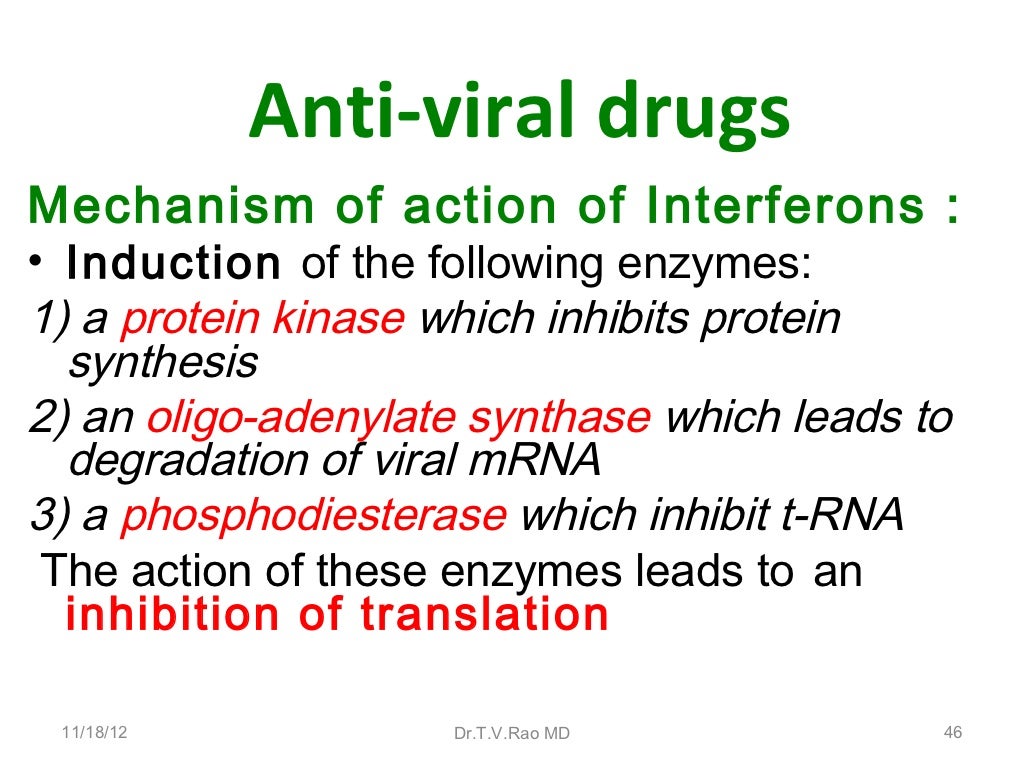 Anti-viral drugs

Mechanism of action of Interferons :

• Induction of the following enzymes:

1) a protein kinase which inhibits protein synthesis

2) an oligo-adenylate synthase which leads to degradation of viral mRNA

3) a phosphodiesterase which inhibit t-RNA

The action of these enzymes leads to an inhibition of translation

11/18/12 Dr.T.V.Rao MD 46